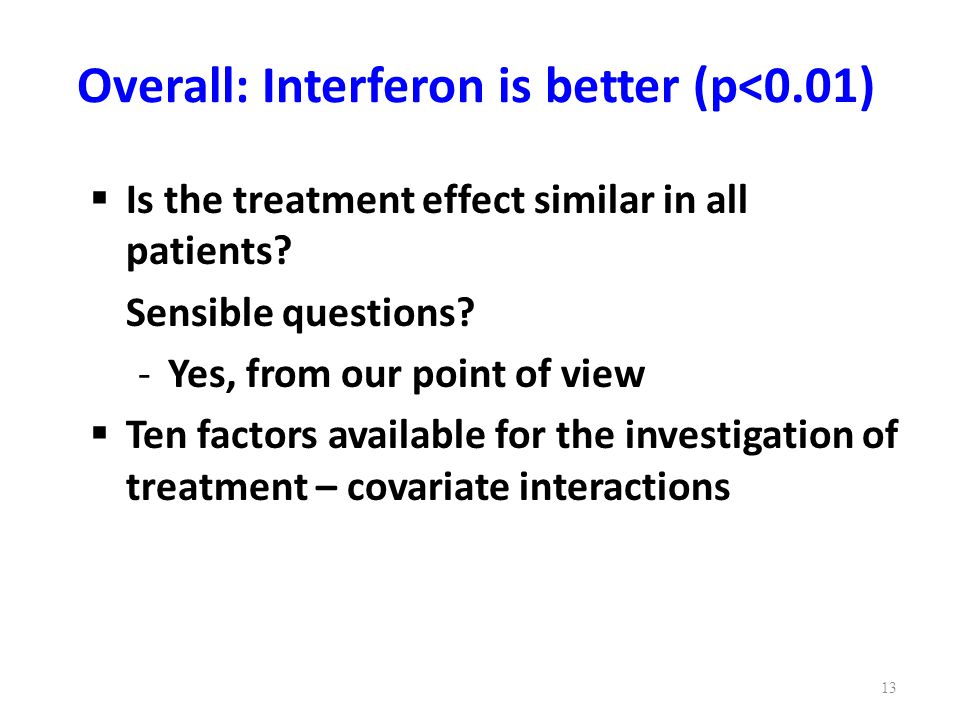 Overall: Interferon is better (p<0.01)

▪ Is the treatment effect similar in all patients?

Sensible questions?

- Yes, from our point of view

▪ Ten factors available for the investigation of treatment – covariate interactions

13